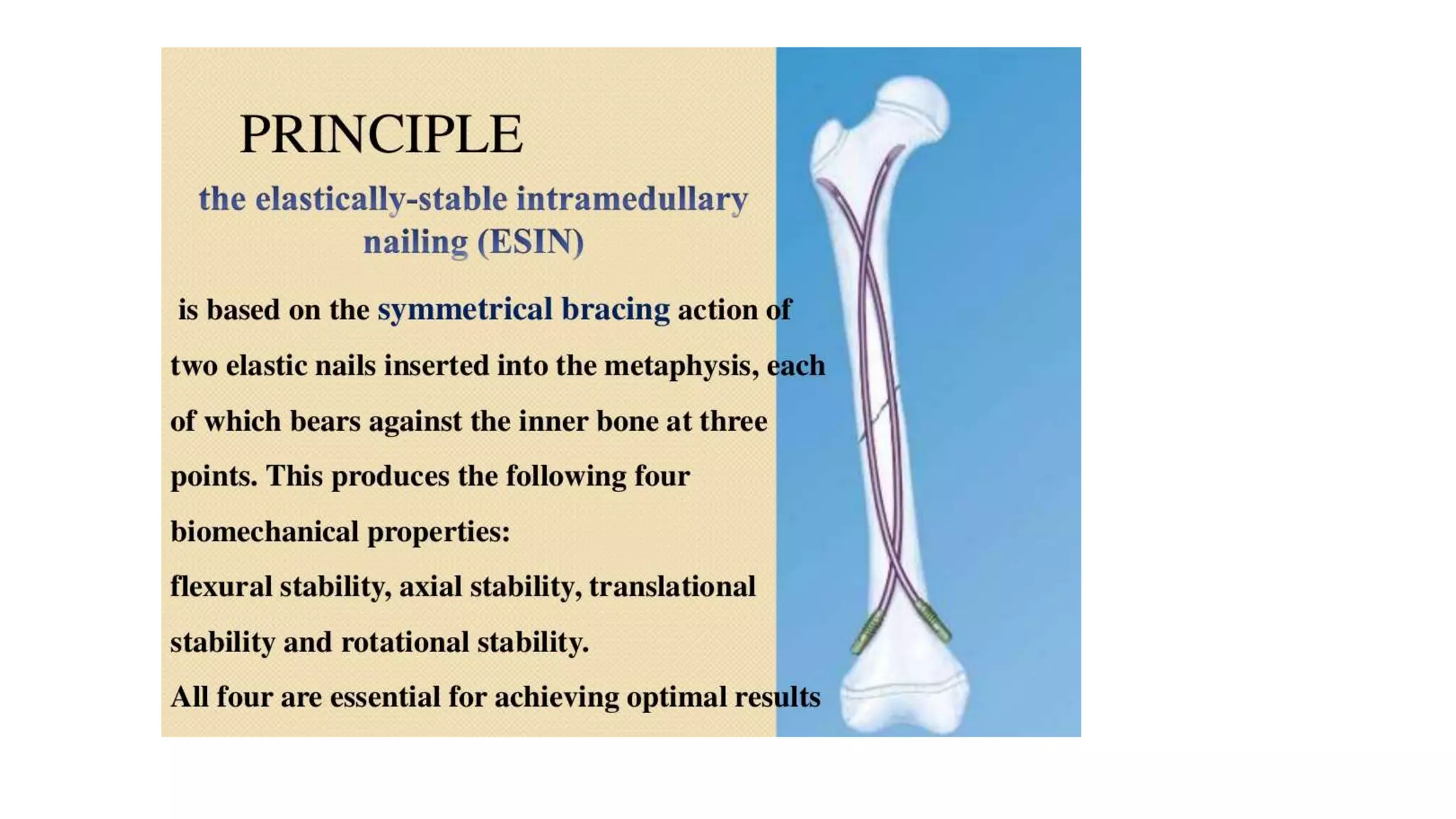 PRINCIPLE

the elastically-stable intramedullary nailing (ESIN)

is based on the symmetrical bracing action of two elastic nails inserted into the metaphysis, each of which bears against the inner bone at three points. This produces the following four biomechanical properties:

flexural stability, axial stability, translational stability and rotational stability.

All four are essential for achieving optimal results